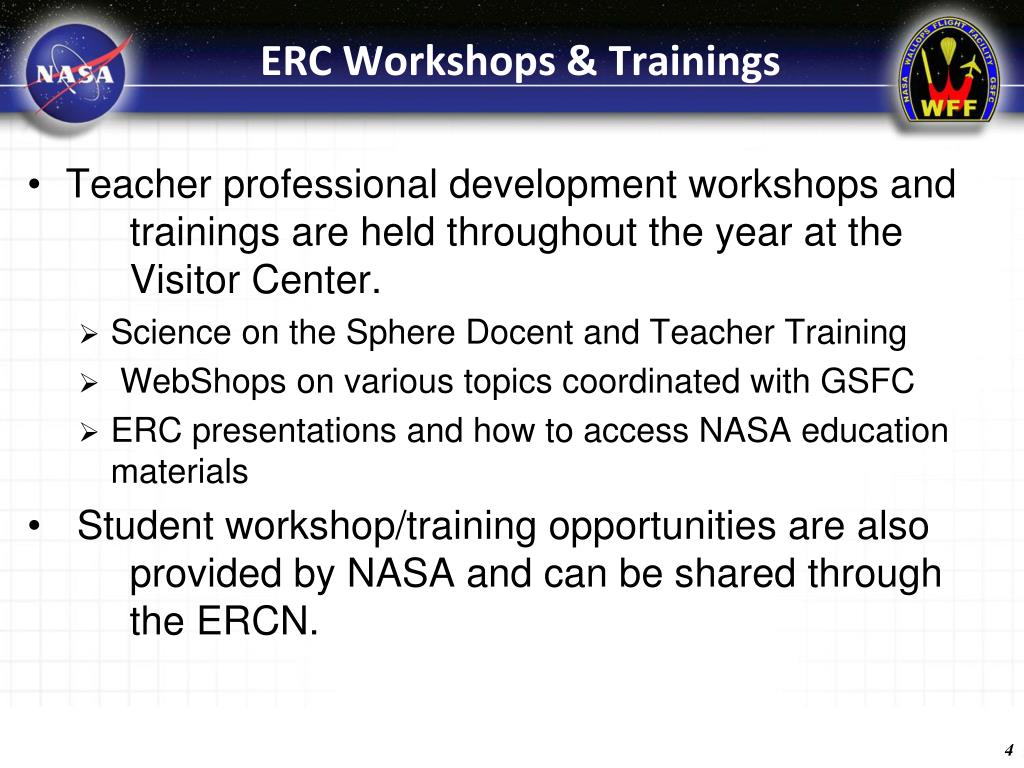 NASA

ERC Workshops & Trainings

NASA WALLOPS FLIGHT FACILITY GSFC WFF

• Teacher professional development workshops and trainings are held throughout the year at the Visitor Center.
➢ Science on the Sphere Docent and Teacher Training
➢ WebShops on various topics coordinated with GSFC
➢ ERC presentations and how to access NASA education materials
• Student workshop/training opportunities are also provided by NASA and can be shared through the ERCN.

4